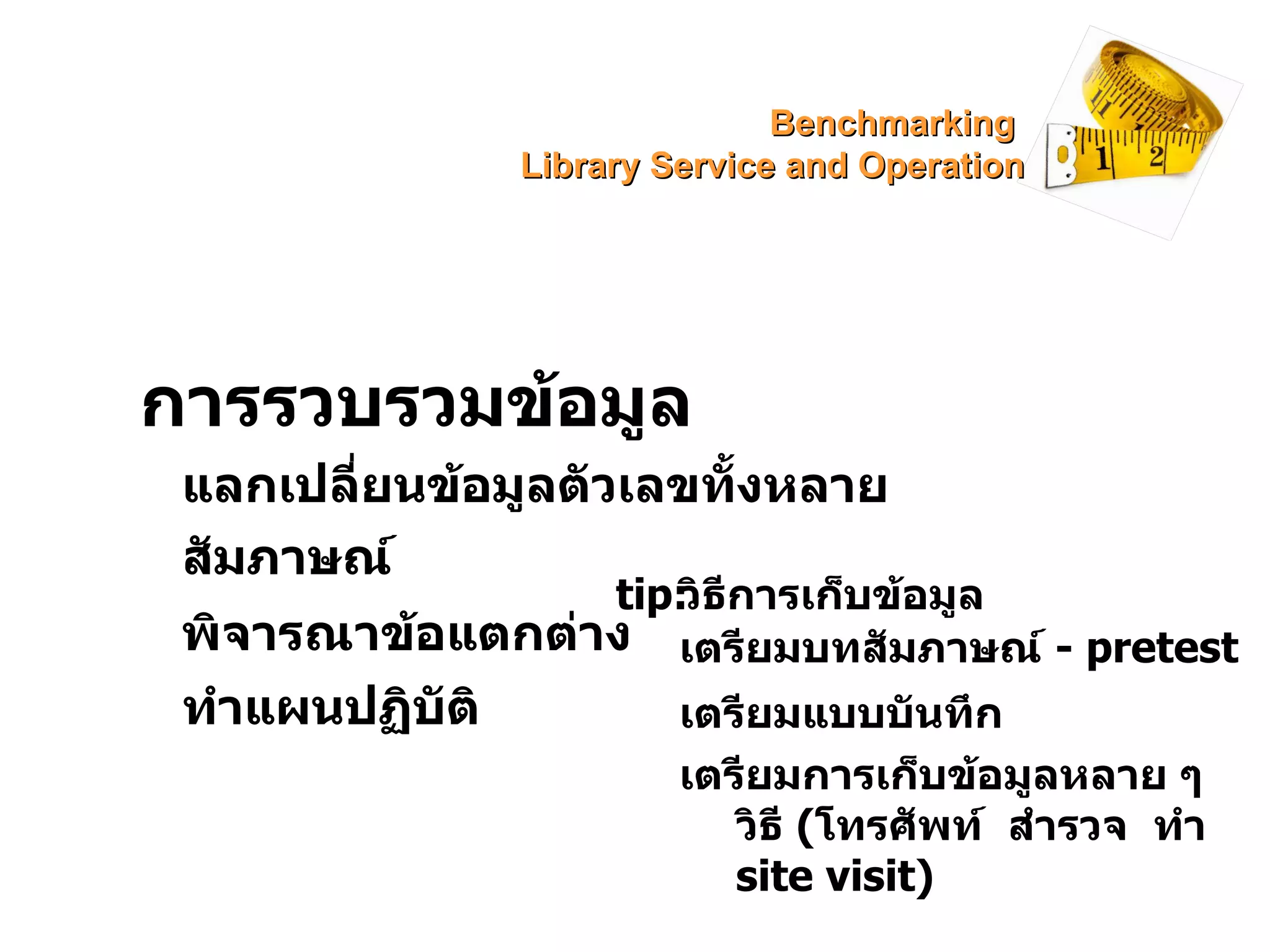 Benchmarking
Library Service and Operation

การรวบรวมข้อมูล

แลกเปลี่ยนข้อมูลตัวเลขทั้งหลาย

สัมภาษณ์

พิจารณาข้อแตกต่าง

ทำแผนปฏิบัติ

tip:วิธีการเก็บข้อมูล

เตรียมบทสัมภาษณ์ - pretest

เตรียมแบบบันทึก

เตรียมการเก็บข้อมูลหลาย ๆ วิธี (โทรศัพท์ สำรวจ ทำ site visit)